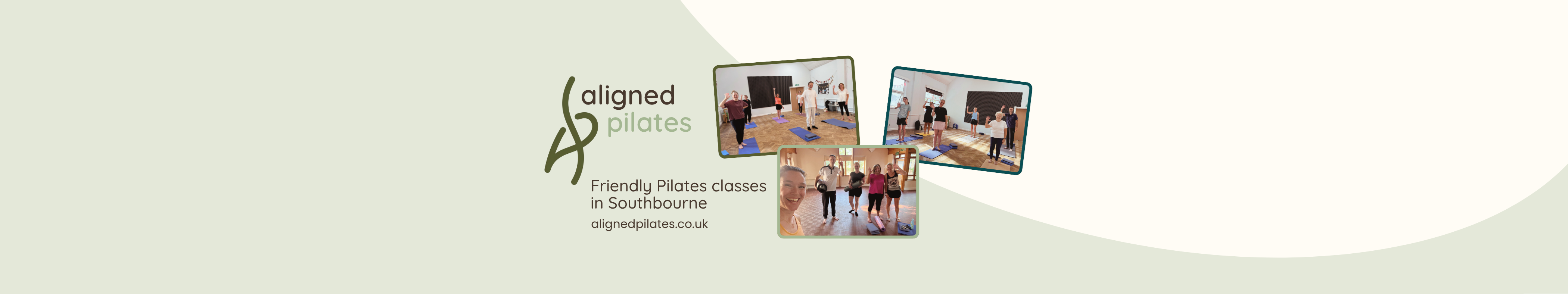 aligned
pilates

Friendly Pilates classes in Southbourne

alignedpilates.co.uk